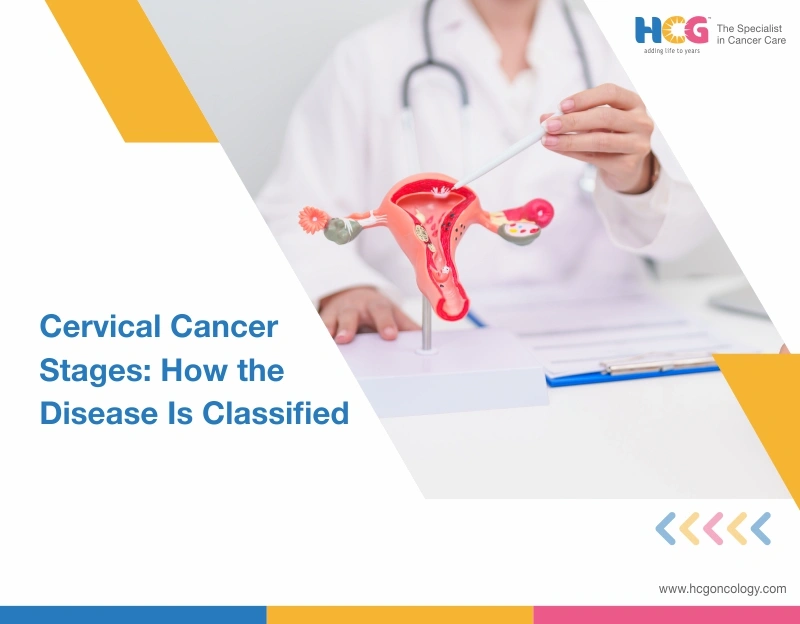 HCG
adding life to years
The Specialist in Cancer Care

Cervical Cancer Stages: How the Disease Is Classified

www.hcgoncology.com